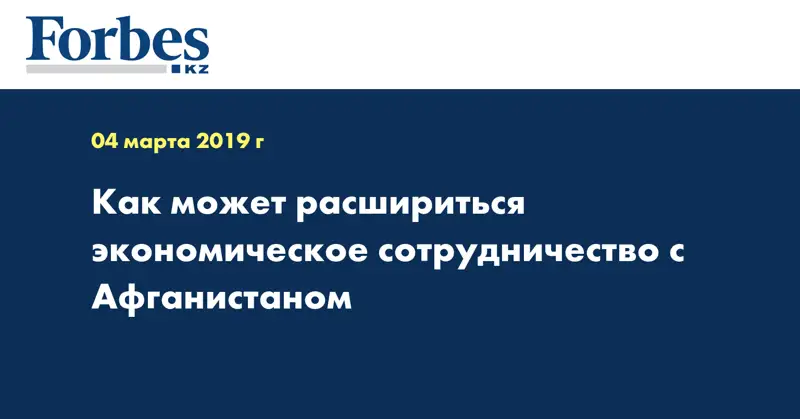 Forbes
KZ

04 марта 2019 г

Как может расшириться экономическое сотрудничество с Афганистаном